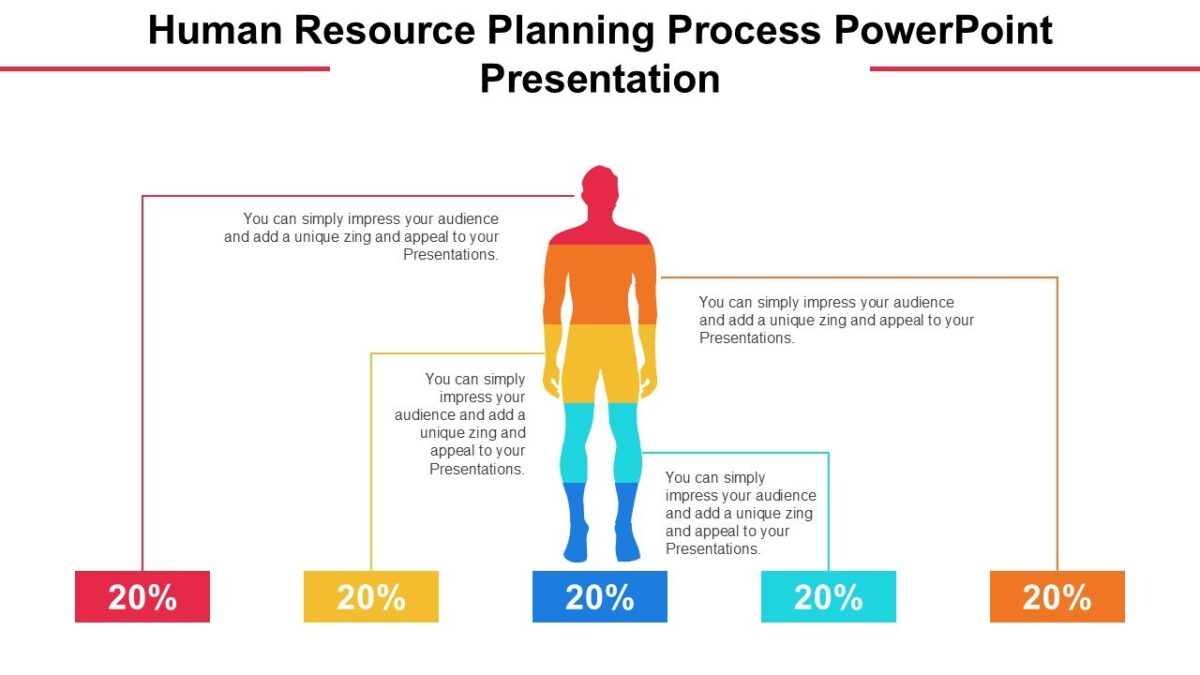 Human Resource Planning Process PowerPoint Presentation

You can simply impress your audience and add a unique zing and appeal to your Presentations.

You can simply impress your audience and add a unique zing and appeal to your Presentations.

You can simply impress your audience and add a unique zing and appeal to your Presentations.

You can simply impress your audience and add a unique zing and appeal to your Presentations.

20%

20%

20%

20%

20%